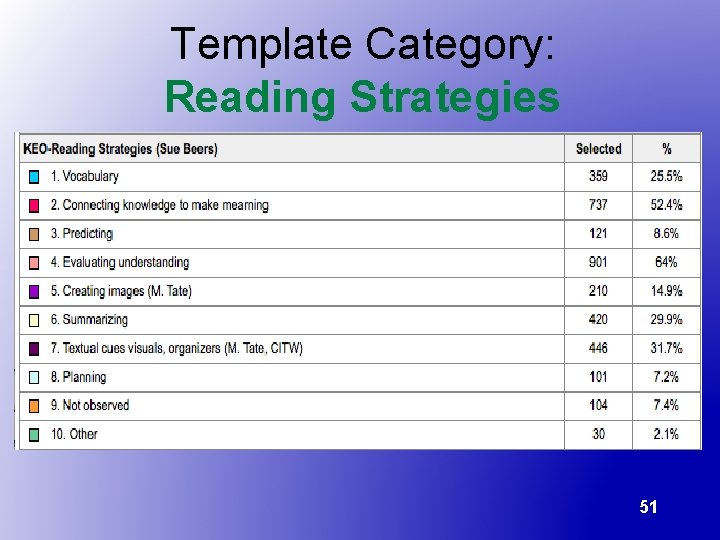 Template Category:
Reading Strategies

| KEO-Reading Strategies (Sue Beers) | Selected | % |
|---|---|---|
| 1. Vocabulary | 359 | 25.5% |
| 2. Connecting knowledge to make mearning | 737 | 52.4% |
| 3. Predicting | 121 | 8.6% |
| 4. Evaluating understanding | 901 | 64% |
| 5. Creating images (M. Tate) | 210 | 14.9% |
| 6. Summarizing | 420 | 29.9% |
| 7. Textual cues visuals, organizers (M. Tate, CITW) | 446 | 31.7% |
| 8. Planning | 101 | 7.2% |
| 9. Not observed | 104 | 7.4% |
| 10. Other | 30 | 2.1% |

51